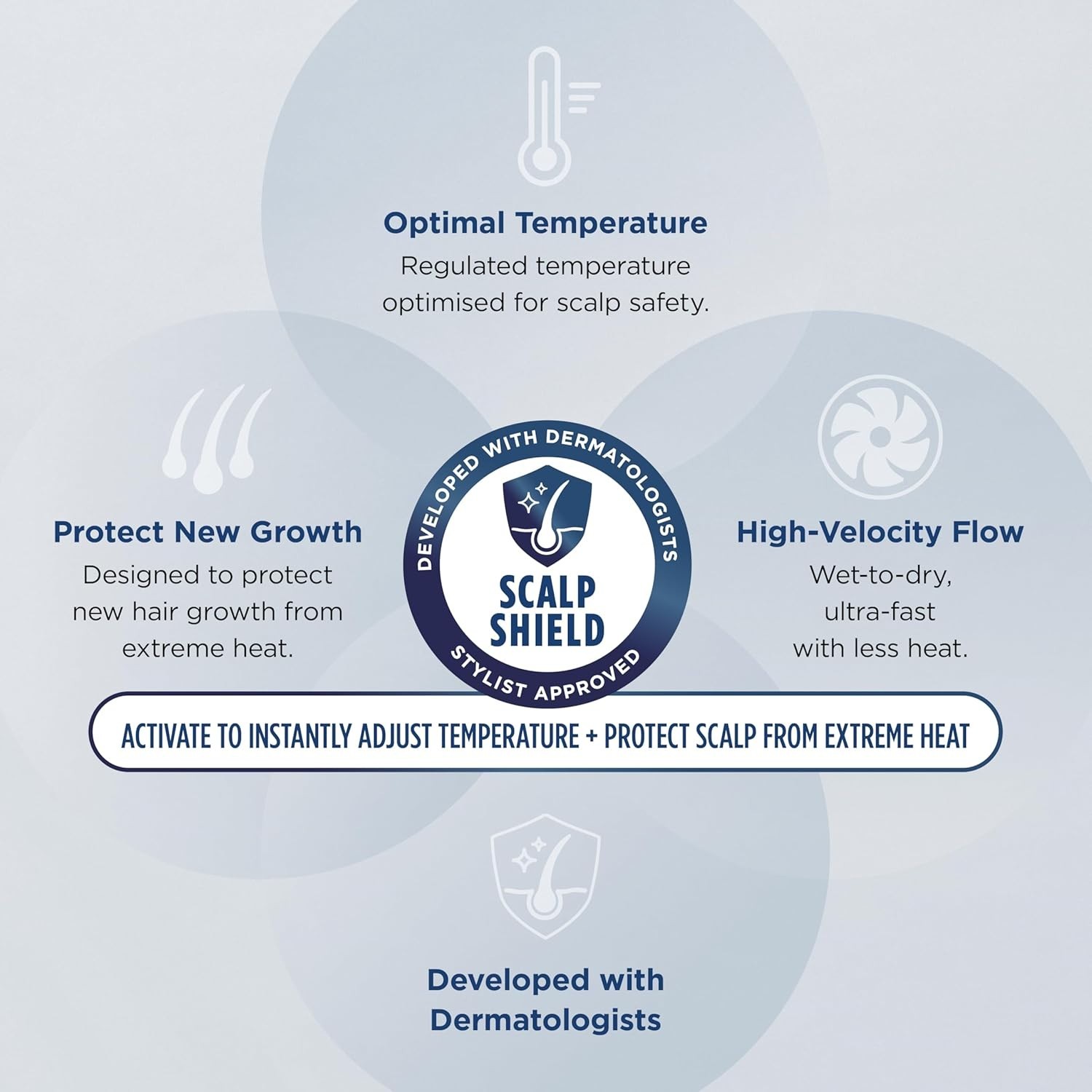 Optimal Temperature
Regulated temperature optimised for scalp safety.

Protect New Growth
Designed to protect new hair growth from extreme heat.

DEVELOPED WITH DERMATOLOGISTS
SCALP SHIELD
STYLIST APPROVED

High-Velocity Flow
Wet-to-dry, ultra-fast with less heat.

ACTIVATE TO INSTANTLY ADJUST TEMPERATURE + PROTECT SCALP FROM EXTREME HEAT

Developed with Dermatologists